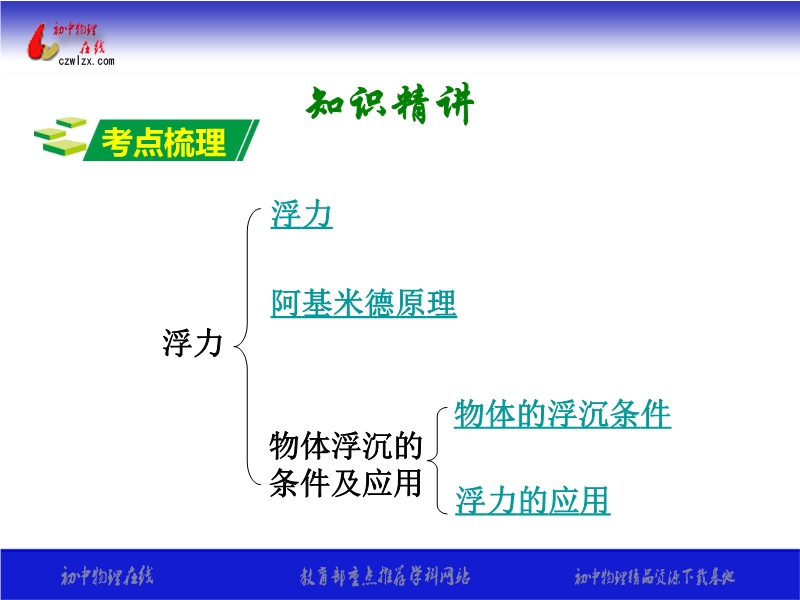 初中物理在线
czwlzx.com

知识精讲

考点梳理

浮力

浮力

阿基米德原理

物体浮沉的条件及应用

物体的浮沉条件

浮力的应用

初中物理在线　教育部重点推荐学科网站　初中物理精品资源下载基地